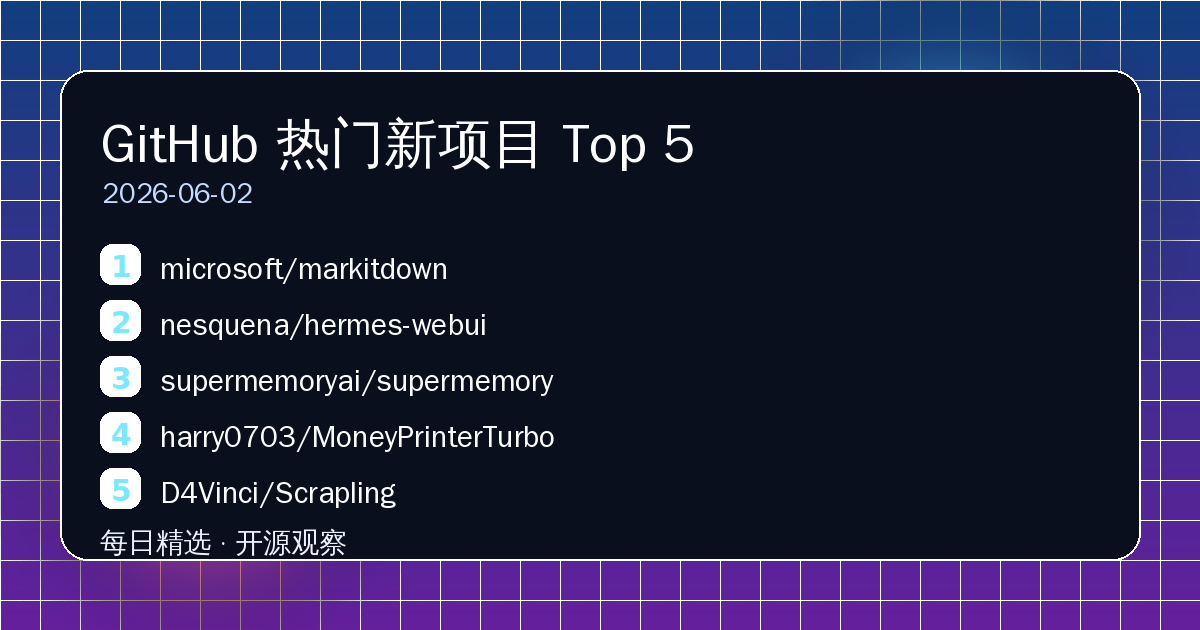 GitHub 热门新项目 Top 5

2026-06-02

1 microsoft/markitdown

2 nesquena/hermes-webui

3 supermemoryai/supermemory

4 harry0703/MoneyPrinterTurbo

5 D4Vinci/Scrapling

每日精选 · 开源观察